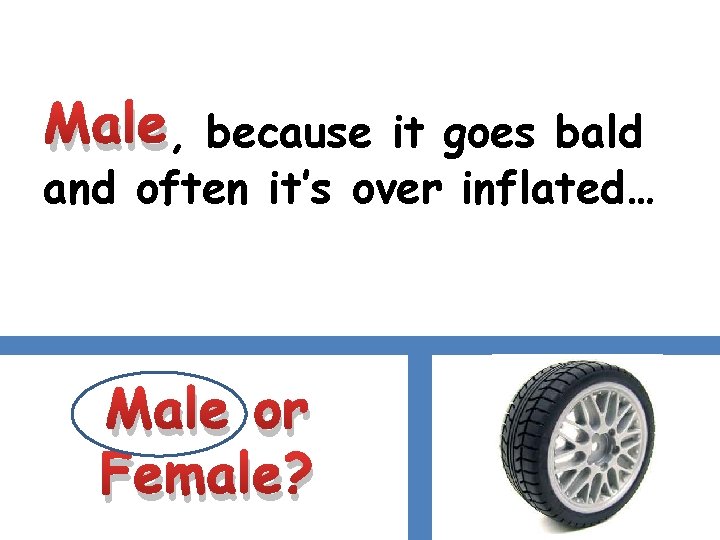 Male, because it goes bald and often it's over inflated…

Male or Female?